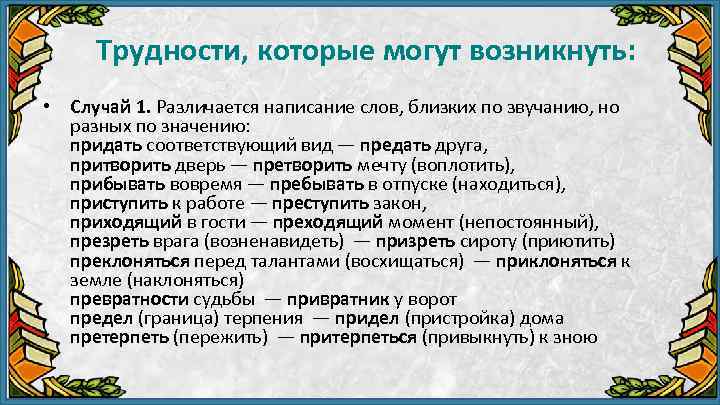 Трудности, которые могут возникнуть:

• Случай 1. Различается написание слов, близких по звучанию, но разных по значению:
придать соответствующий вид — предать друга,
притворить дверь — претворить мечту (воплотить),
прибывать вовремя — пребывать в отпуске (находиться),
приступить к работе — преступить закон,
приходящий в гости — преходящий момент (непостоянный),
презреть врага (возненавидеть) — призреть сироту (приютить)
преклоняться перед талантами (восхищаться) — приклоняться к земле (наклоняться)
превратности судьбы — привратник у ворот
предел (граница) терпения — придел (пристройка) дома
претерпеть (пережить) — притерпеться (привыкнуть) к зною